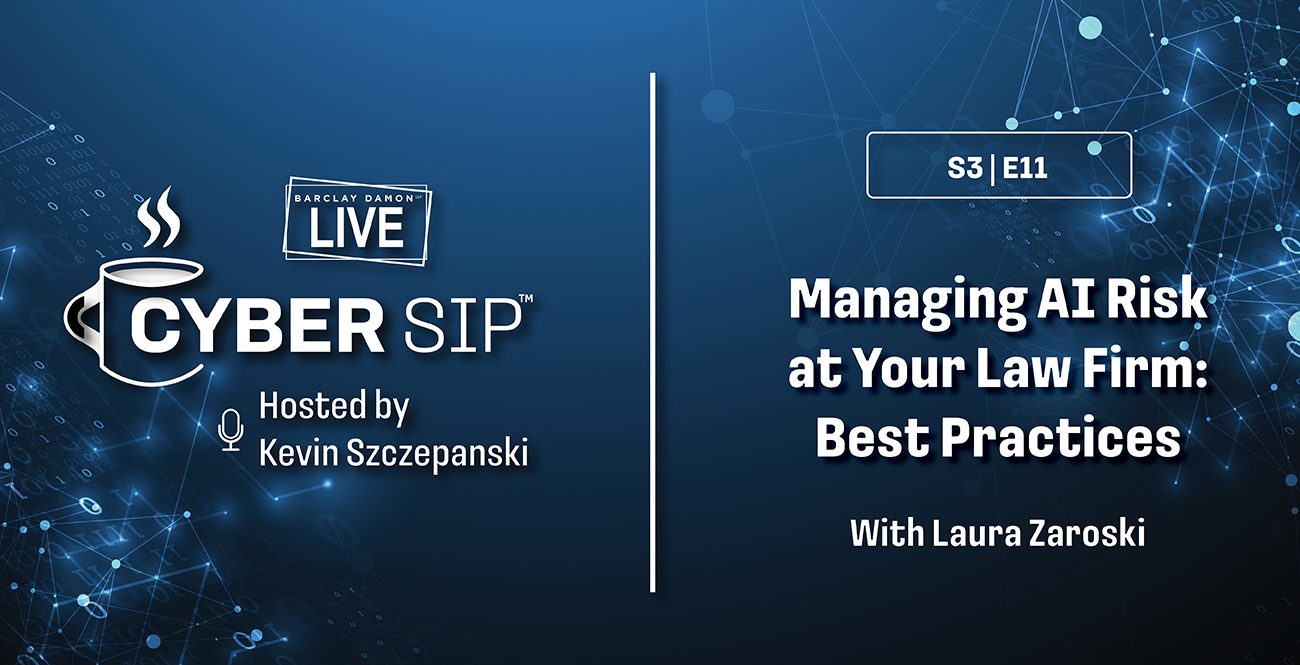 BARCLAY DAMON LLP
LIVE

CYBER SIP™

Hosted by
Kevin Szczepanski

S3 | E11

Managing AI Risk at Your Law Firm: Best Practices

With Laura Zaroski